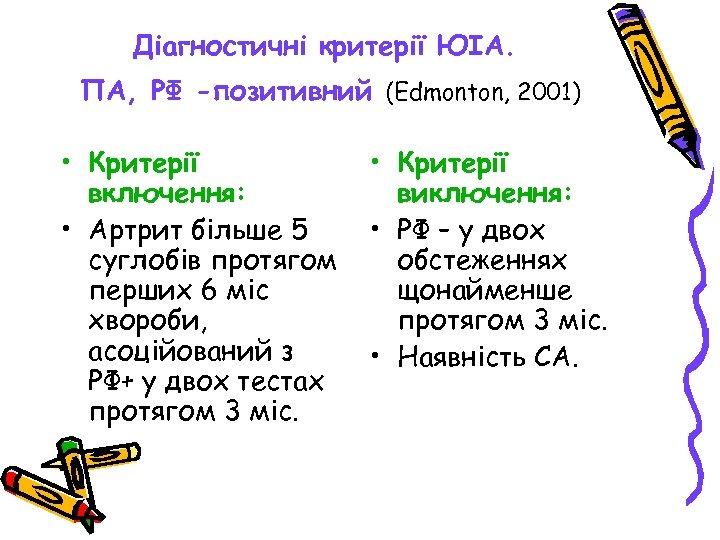 Діагностичні критерії ЮІА.

ПА, РФ -позитивний (Edmonton, 2001)

• Критерії включення:
• Артрит більше 5 суглобів протягом перших 6 міс хвороби, асоційований з РФ+ у двох тестах протягом 3 міс.

• Критерії виключення:
• РФ – у двох обстеженнях щонайменше протягом 3 міс.
• Наявність СА.